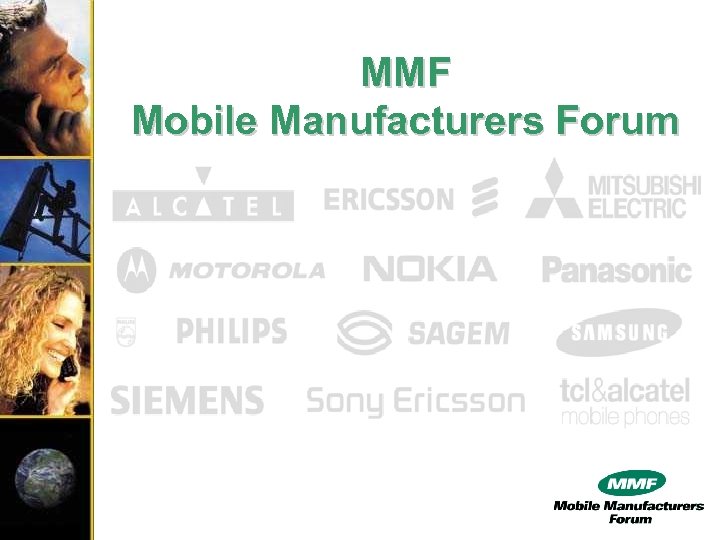 MMF
Mobile Manufacturers Forum

ALCATEL ERICSSON MITSUBISHI ELECTRIC

MOTOROLA NOKIA Panasonic

PHILIPS PHILIPS SAGEM SAMSUNG

SIEMENS Sony Ericsson tcl&alcatel mobile phones

MMF
Mobile Manufacturers Forum